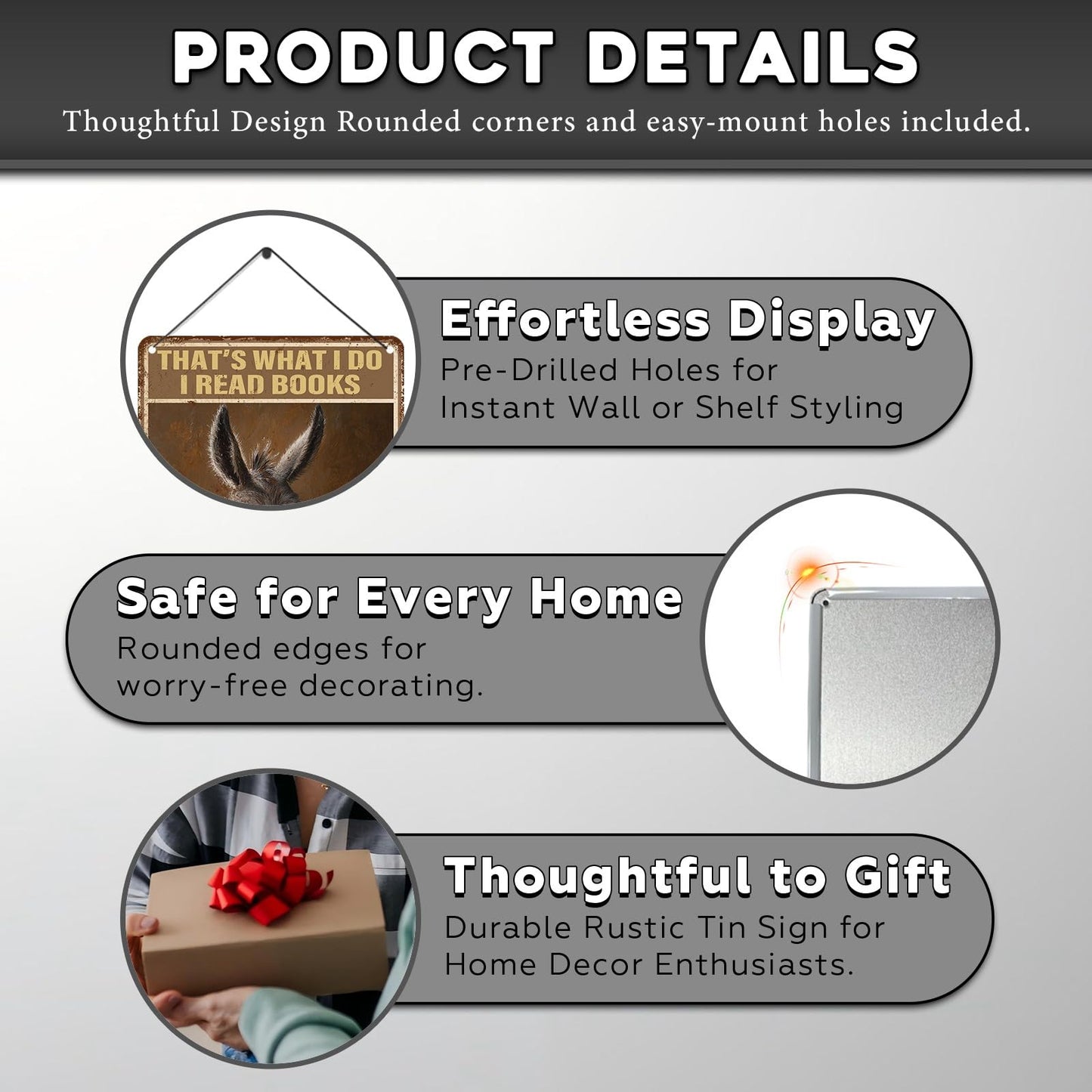 PRODUCT DETAILS

Thoughtful Design Rounded corners and easy-mount holes included.

THAT'S WHAT I DO
I READ BOOKS

Effortless Display

Pre-Drilled Holes for Instant Wall or Shelf Styling

Safe for Every Home

Rounded edges for worry-free decorating.

Thoughtful to Gift

Durable Rustic Tin Sign for Home Decor Enthusiasts.